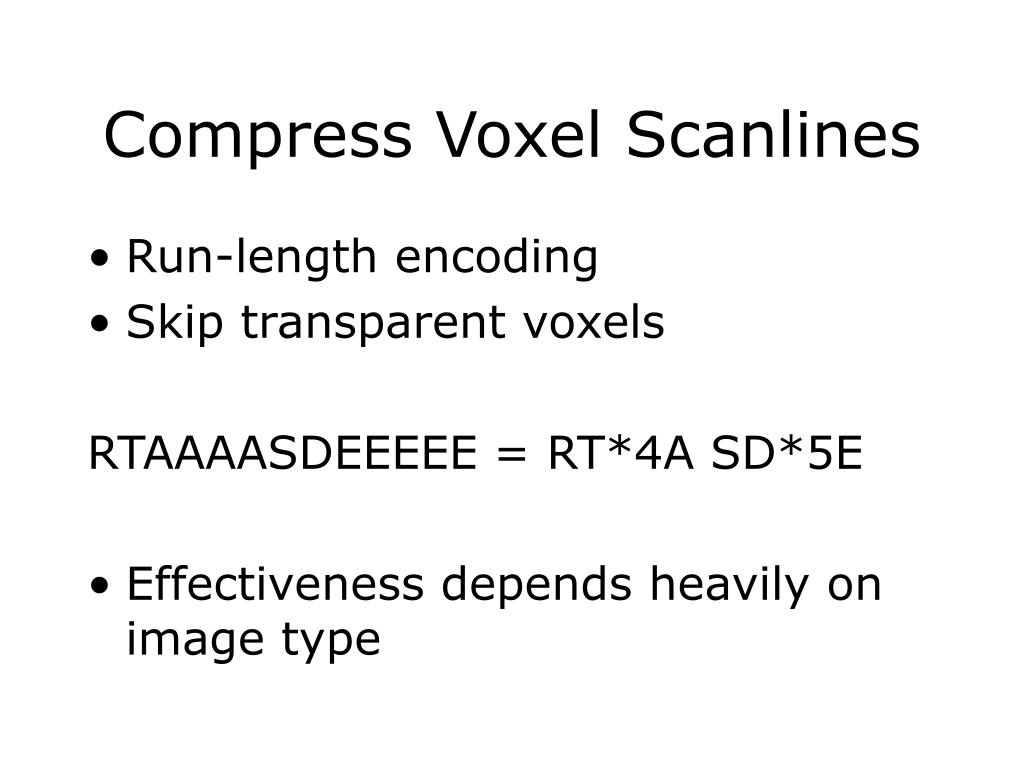 Compress Voxel Scanlines

• Run-length encoding
• Skip transparent voxels

RTAAAASDEEEEE = RT*4A SD*5E

• Effectiveness depends heavily on image type